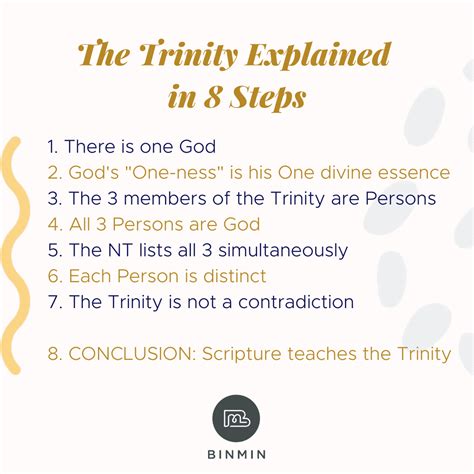 The Trinity Explained in 8 Steps

1. There is one God
2. God's "One-ness" is his One divine essence
3. The 3 members of the Trinity are Persons
4. All 3 Persons are God
5. The NT lists all 3 simultaneously
6. Each Person is distinct
7. The Trinity is not a contradiction

8. CONCLUSION: Scripture teaches the Trinity

BINMIN